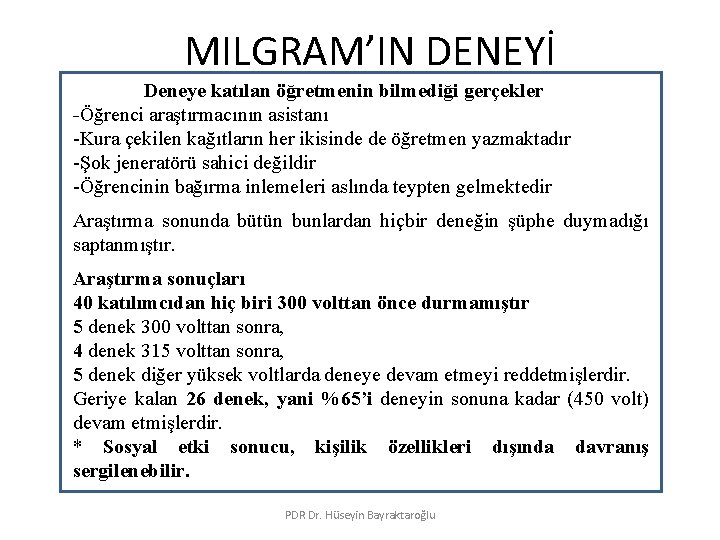 MILGRAM'IN DENEYİ

Deneye katılan öğretmenin bilmediği gerçekler
-Öğrenci araştırmacının asistanı
-Kura çekilen kağıtların her ikisinde de öğretmen yazmaktadır
-Şok jeneratörü sahici değildir
-Öğrencinin bağırma inlemeleri aslında teypten gelmektedir

Araştırma sonunda bütün bunlardan hiçbir deneğin şüphe duymadığı saptanmıştır.

Araştırma sonuçları
40 katılımcıdan hiç biri 300 volttan önce durmamıştır
5 denek 300 volttan sonra,
4 denek 315 volttan sonra,
5 denek diğer yüksek voltlarda deneye devam etmeyi reddetmişlerdir.
Geriye kalan 26 denek, yani %65'i deneyin sonuna kadar (450 volt) devam etmişlerdir.
* Sosyal etki sonucu, kişilik özellikleri dışında davranış sergilenebilir.

PDR Dr. Hüseyin Bayraktaroğlu